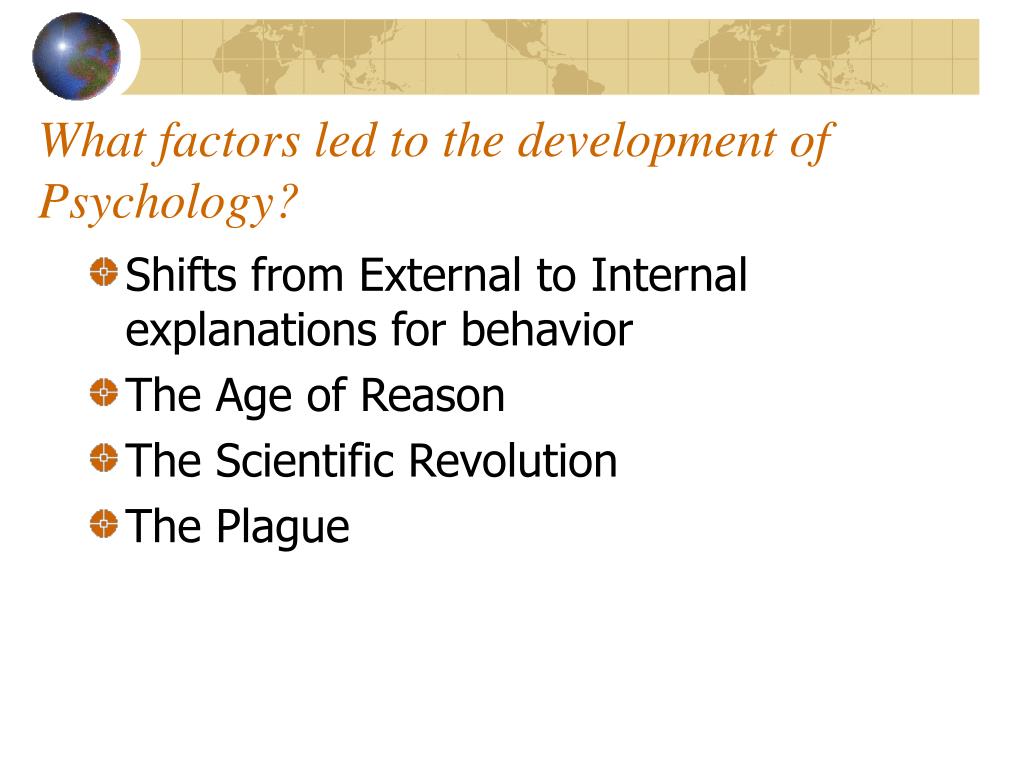 What factors led to the development of Psychology?

Shifts from External to Internal explanations for behavior

The Age of Reason

The Scientific Revolution

The Plague